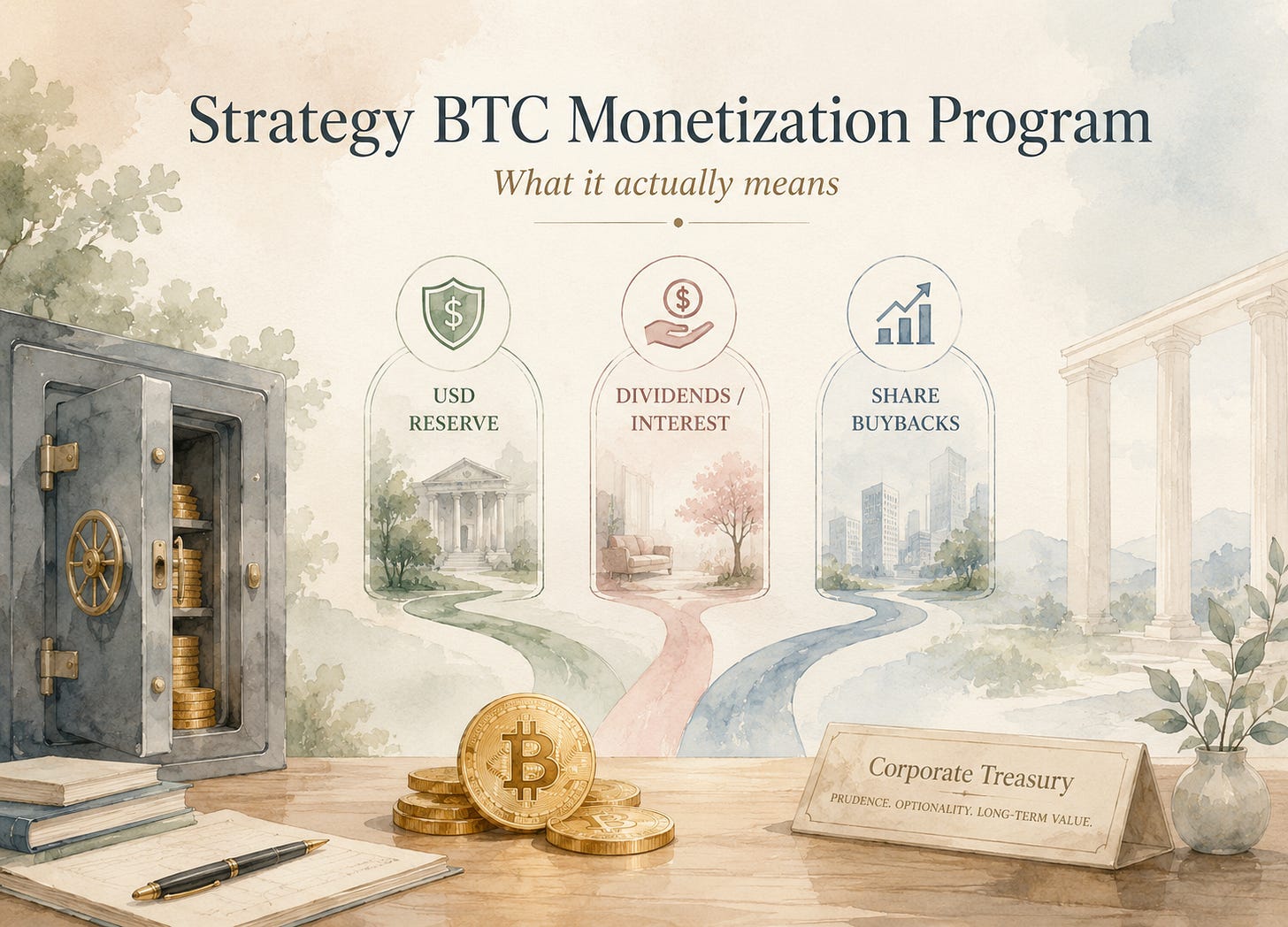 Strategy BTC Monetization Program

What it actually means

USD RESERVE

DIVIDENDS / INTEREST

SHARE BUYBACKS

Corporate Treasury

PRUDENCE. OPTIONALITY. LONG-TERM VALUE.